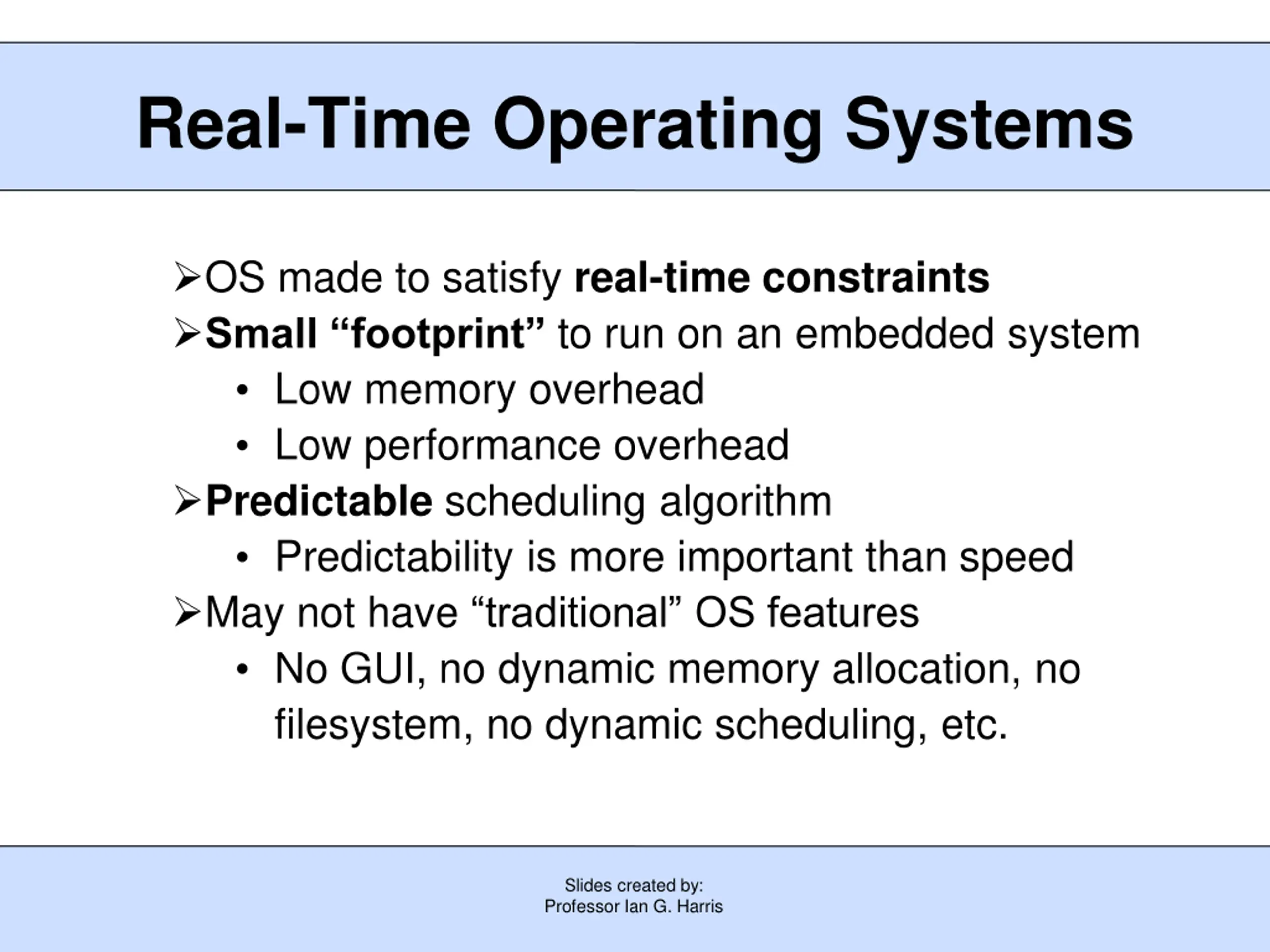 Real-Time Operating Systems

➢OS made to satisfy real-time constraints
➢Small “footprint” to run on an embedded system
• Low memory overhead
• Low performance overhead
➢Predictable scheduling algorithm
• Predictability is more important than speed
➢May not have “traditional” OS features
• No GUI, no dynamic memory allocation, no filesystem, no dynamic scheduling, etc.

Slides created by:
Professor Ian G. Harris